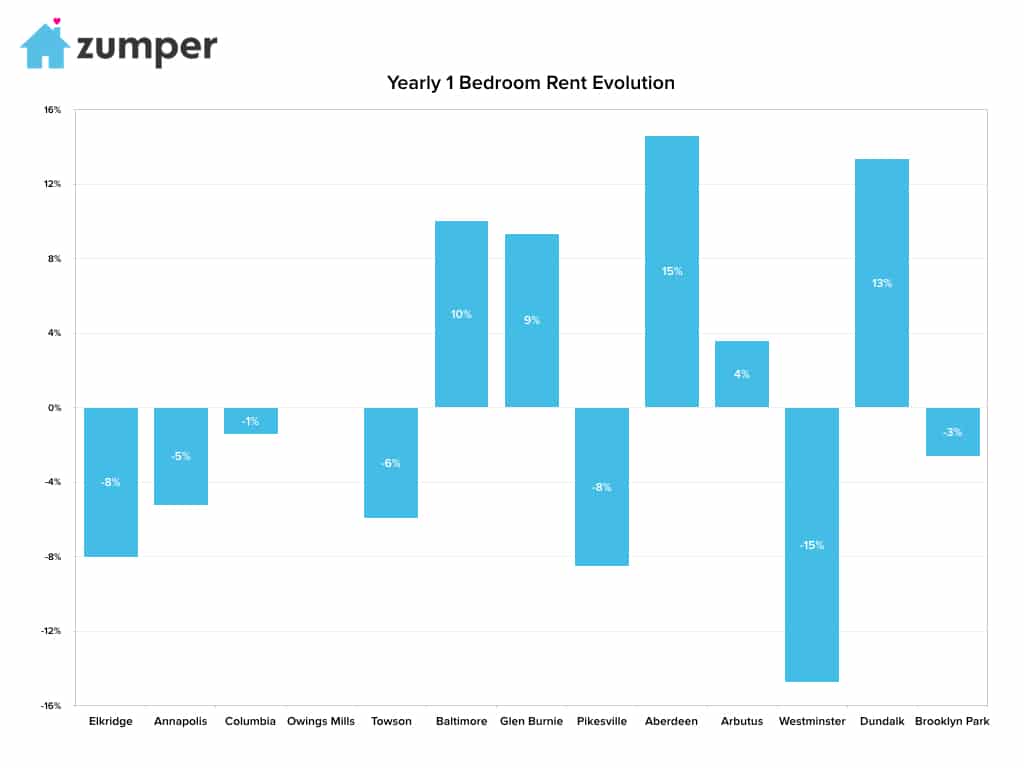 zumper

Yearly 1 Bedroom Rent Evolution

16%
12%
8%
4%
0%
-4%
-8%
-12%
-16%

-8%
-5%
-1%
-6%
10%
9%
-8%
15%
4%
-15%
13%
-3%

Elkridge
Annapolis
Columbia
Owings Mills
Towson
Baltimore
Glen Burnie
Pikesville
Aberdeen
Arbutus
Westminster
Dundalk
Brooklyn Park